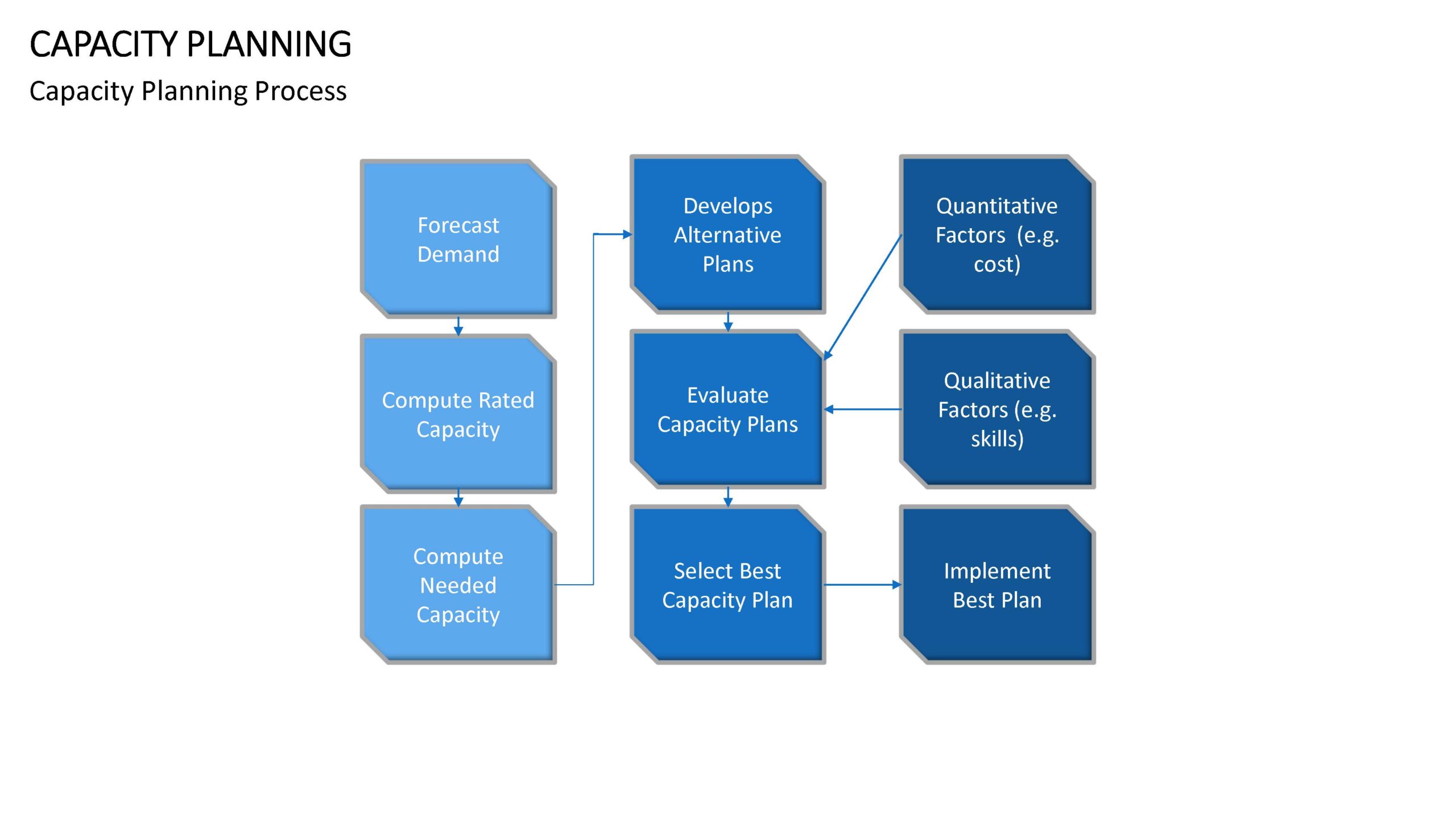 CAPACITY PLANNING

Capacity Planning Process

Forecast Demand

Compute Rated Capacity

Compute Needed Capacity

Develops Alternative Plans

Evaluate Capacity Plans

Select Best Capacity Plan

Quantitative Factors (e.g. cost)

Qualitative Factors (e.g. skills)

Implement Best Plan